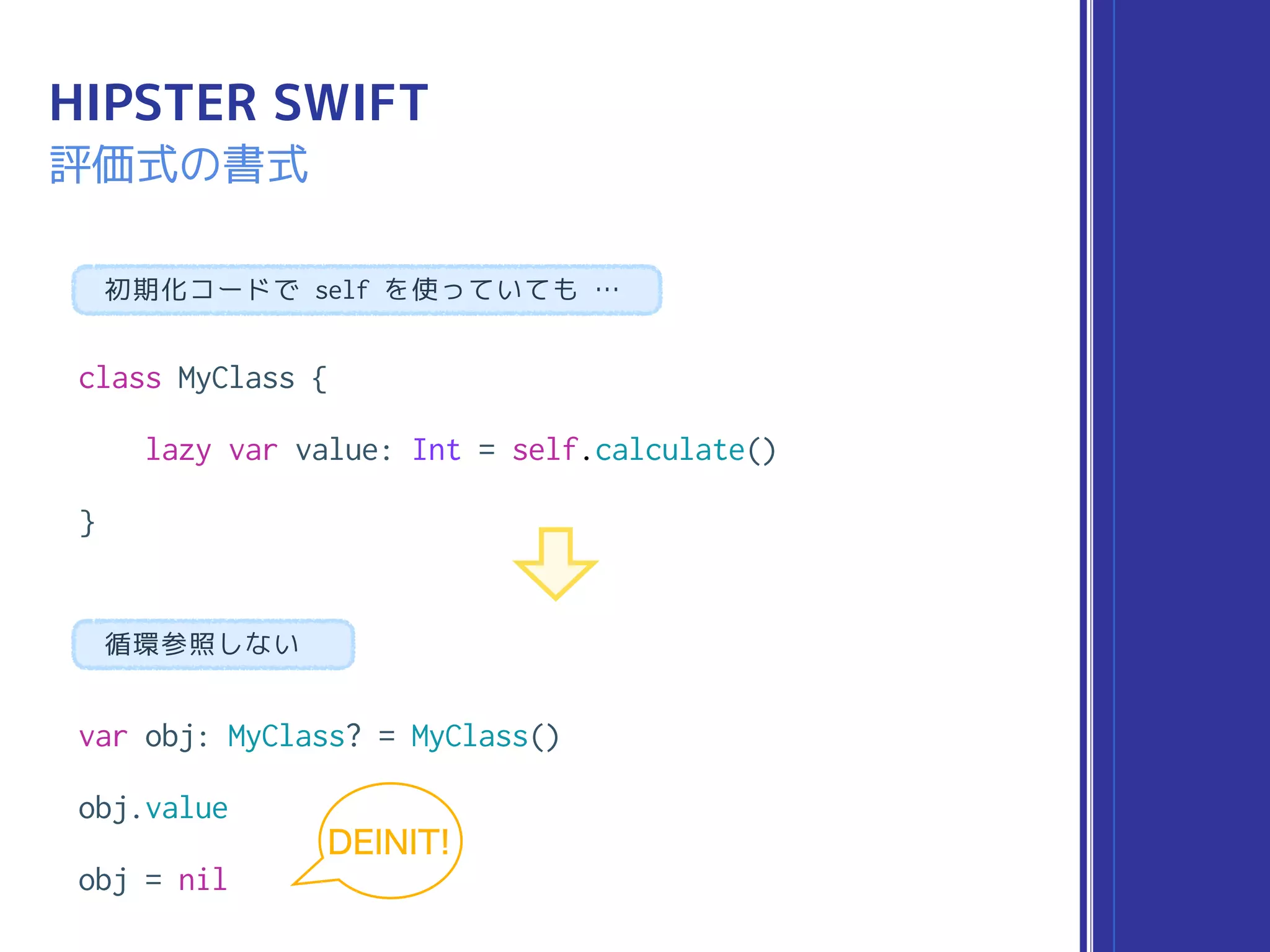 HIPSTER SWIFT
評価式の書式

初期化コードで self を使っていても …

class MyClass {
    lazy var value: Int = self.calculate()
}

循環参照しない

var obj: MyClass? = MyClass()
obj.value
obj = nil

DEINIT!